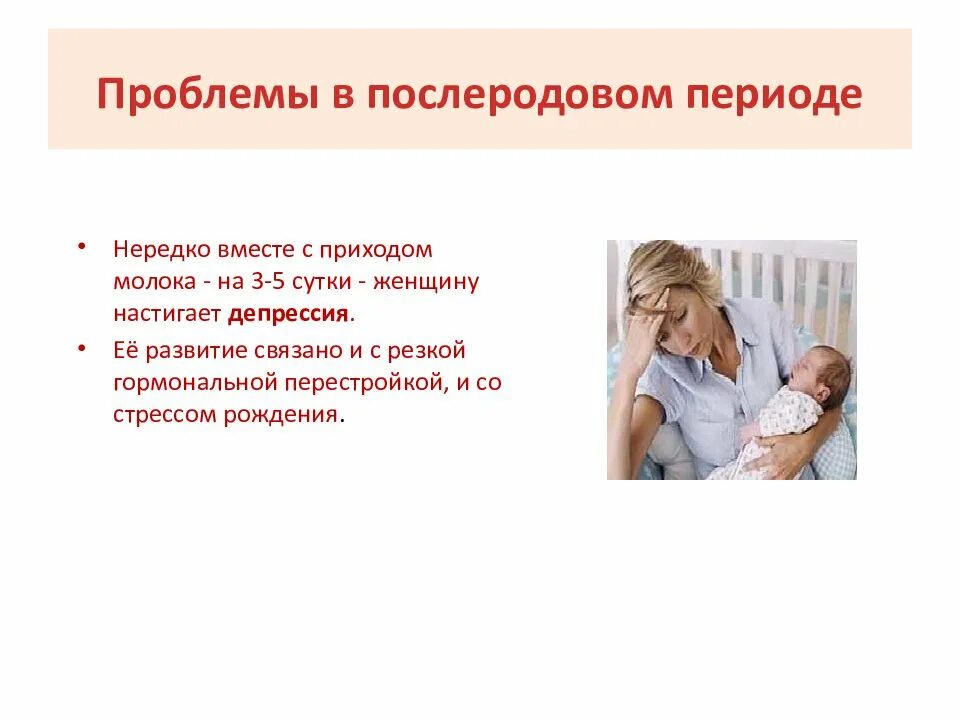 Проблемы в послеродовом периоде

• Нередко вместе с приходом молока - на 3-5 сутки - женщину настигает депрессия.

• Её развитие связано и с резкой гормональной перестройкой, и со стрессом рождения.